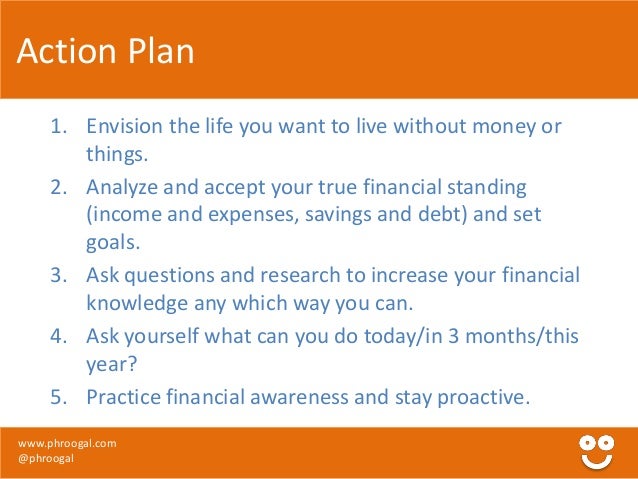 Action Plan

1. Envision the life you want to live without money or things.
2. Analyze and accept your true financial standing (income and expenses, savings and debt) and set goals.
3. Ask questions and research to increase your financial knowledge any which way you can.
4. Ask yourself what can you do today/in 3 months/this year?
5. Practice financial awareness and stay proactive.

www.phroogal.com
@phroogal